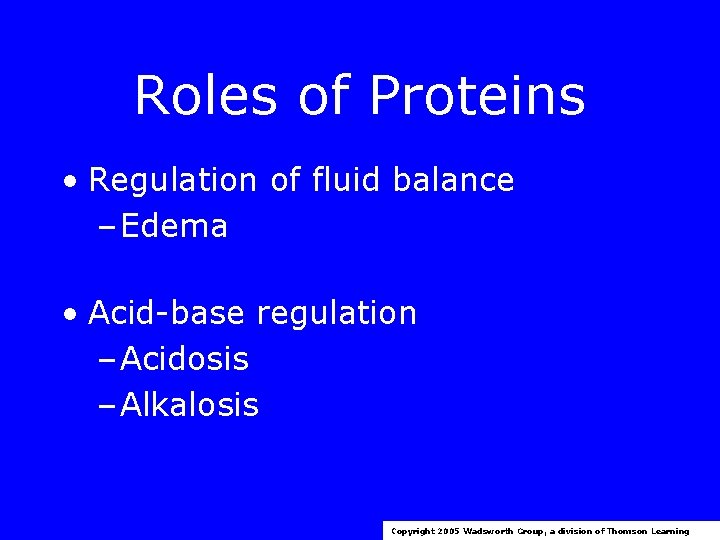 Roles of Proteins

• Regulation of fluid balance
– Edema

• Acid-base regulation
– Acidosis
– Alkalosis

Copyright 2005 Wadsworth Group, a division of Thomson Learning